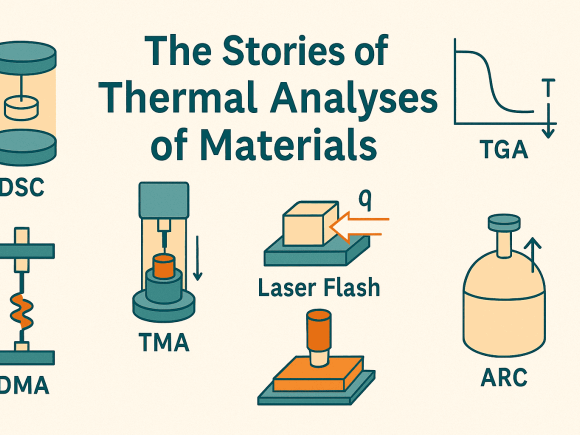 The Stories of Thermal Analyses of Materials

T

TGA

DSC

q

Laser Flash

TMA

DMA

ARC